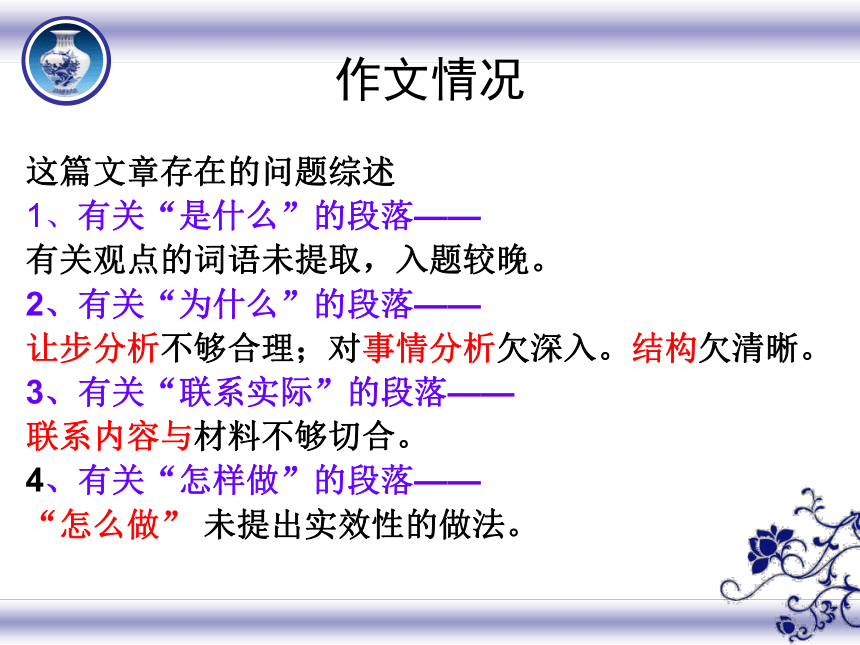 作文情况

这篇文章存在的问题综述
1、有关“是什么”的段落——
有关观点的词语未提取，入题较晚。
2、有关“为什么”的段落——
让步分析不够合理；对事情分析欠深入。结构欠清晰。
3、有关“联系实际”的段落——
联系内容与材料不够切合。
4、有关“怎样做”的段落——
“怎么做” 未提出实效性的做法。